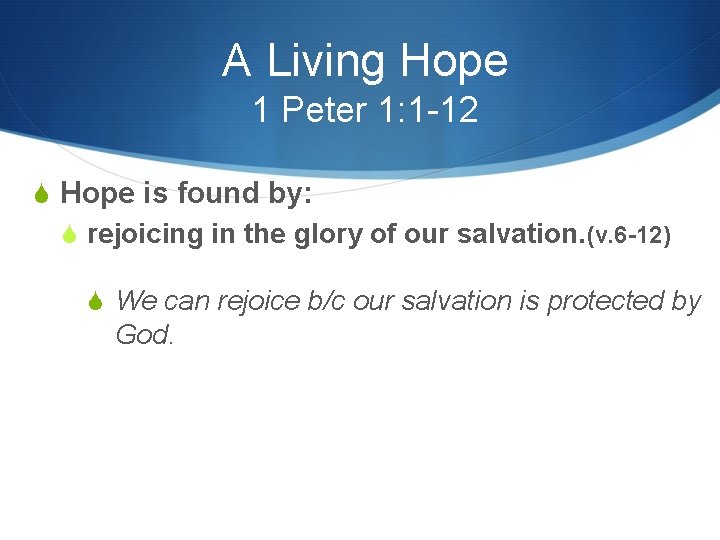 A Living Hope
1 Peter 1:1-12

Hope is found by:

rejoicing in the glory of our salvation.(v.6-12)

We can rejoice b/c our salvation is protected by God.